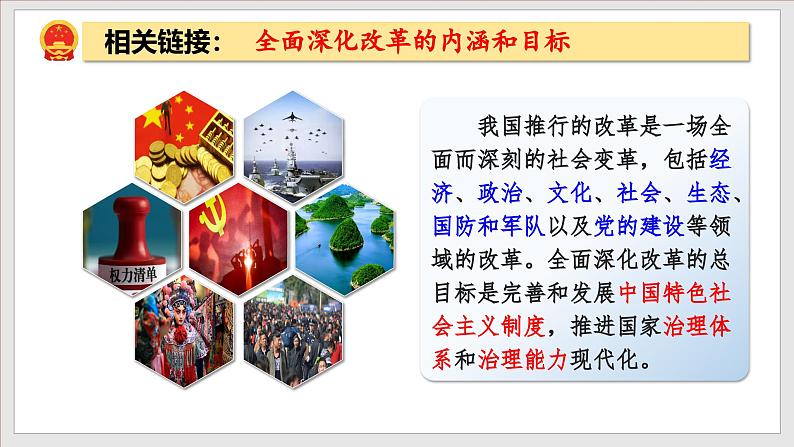 相关链接： 全面深化改革的内涵和目标

权力清单

我国推行的改革是一场全面而深刻的社会变革，包括经济、政治、文化、社会、生态、国防和军队以及党的建设等领域的改革。全面深化改革的总目标是完善和发展中国特色社会主义制度，推进国家治理体系和治理能力现代化。